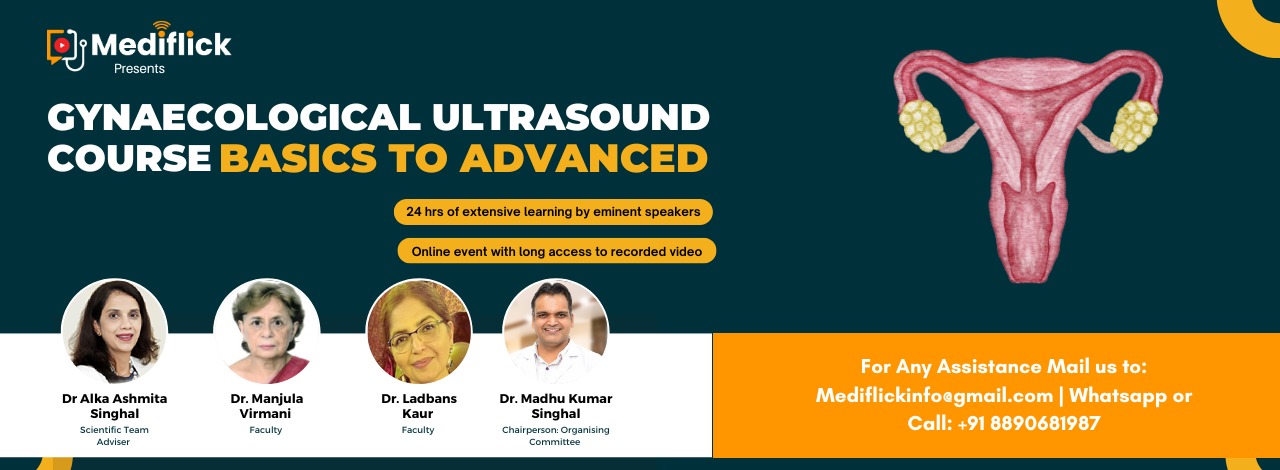 Mediflick
Presents

GYNAECOLOGICAL ULTRASOUND COURSE BASICS TO ADVANCED

24 hrs of extensive learning by eminent speakers

Online event with long access to recorded video

Dr Alka Ashmita Singhal
Scientific Team Adviser

Dr. Manjula Virmani
Faculty

Dr. Ladbans Kaur
Faculty

Dr. Madhu Kumar Singhal
Chairperson: Organising Committee

For Any Assistance Mail us to: Mediflickinfo@gmail.com | Whatsapp or Call: +91 8890681987